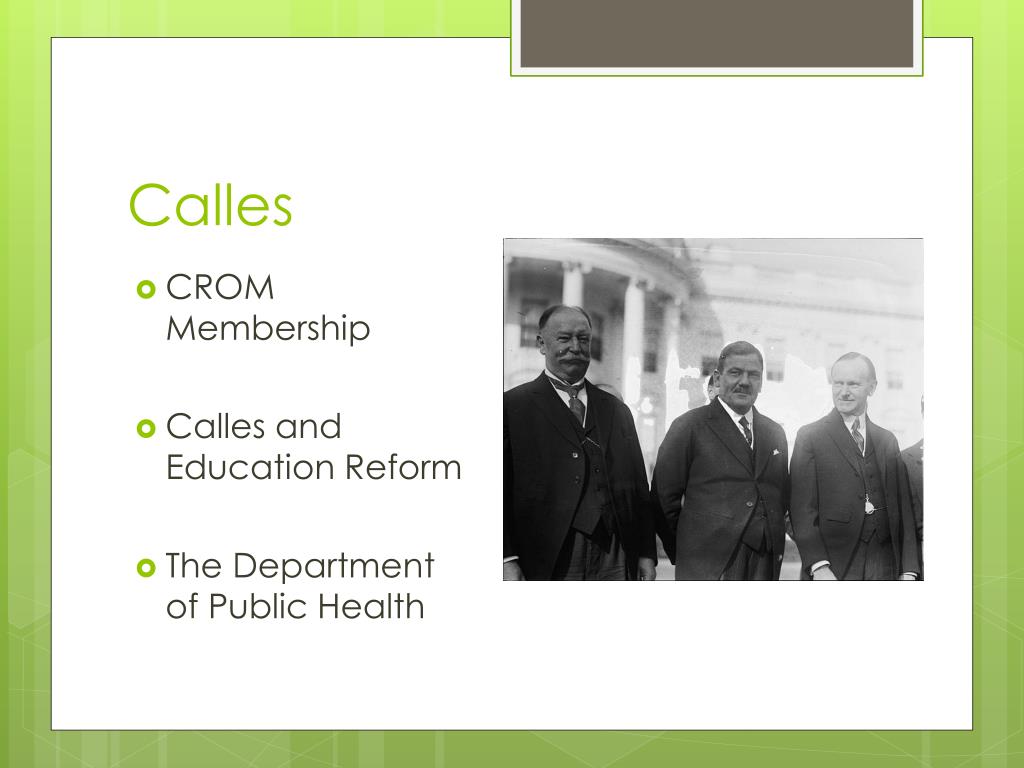 Calles

CROM Membership

Calles and Education Reform

The Department of Public Health